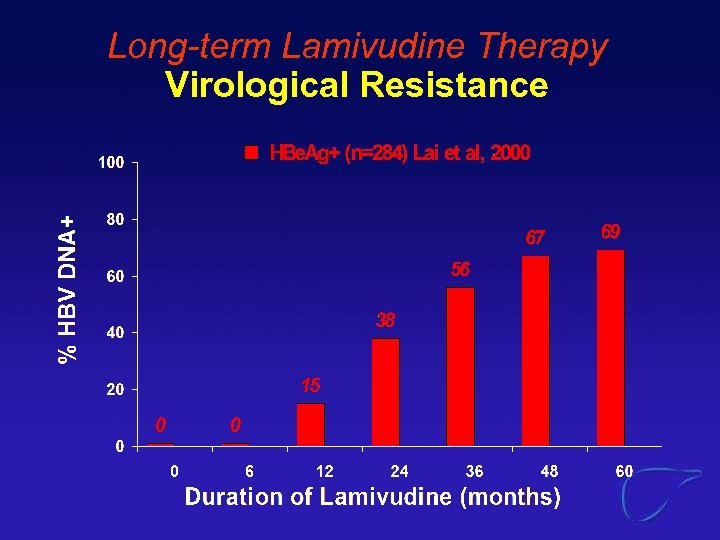 Long-term Lamivudine Therapy
Virological Resistance

HBeAg+ (n=284) Lai et al, 2000

% HBV DNA+

100
80
60
40
20
0

0
0
15
38
56
67
69

0
6
12
24
36
48
60

Duration of Lamivudine (months)